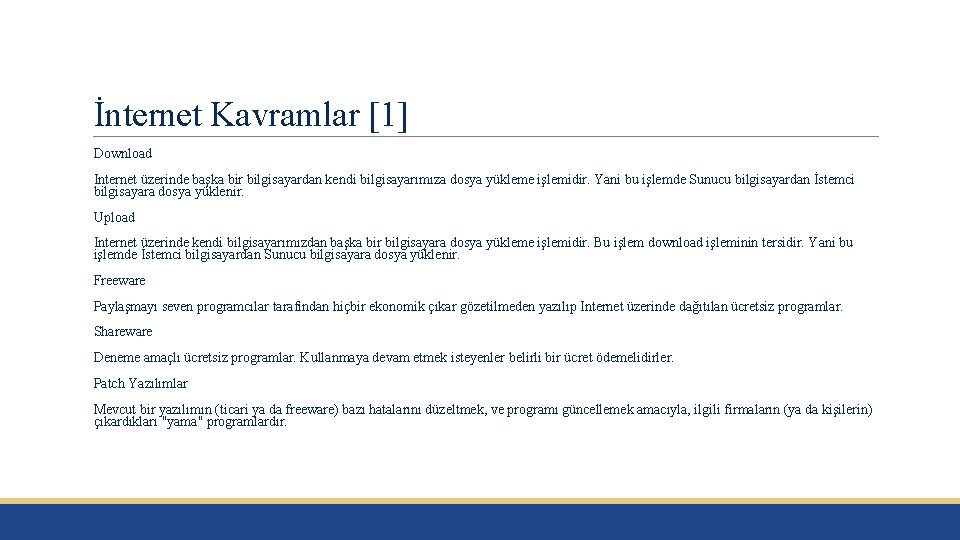 İnternet Kavramlar [1]

Download

Internet üzerinde başka bir bilgisayardan kendi bilgisayarımıza dosya yükleme işlemidir. Yani bu işlemde Sunucu bilgisayardan İstemci bilgisayara dosya yüklenir.

Upload

Internet üzerinde kendi bilgisayarımızdan başka bir bilgisayara dosya yükleme işlemidir. Bu işlem download işleminin tersidir. Yani bu işlemde İstemci bilgisayardan Sunucu bilgisayara dosya yüklenir.

Freeware

Paylaşmayı seven programcılar tarafından hiçbir ekonomik çıkar gözetilmeden yazılıp Internet üzerinde dağıtılan ücretsiz programlar.

Shareware

Deneme amaçlı ücretsiz programlar. Kullanmaya devam etmek isteyenler belirli bir ücret ödemelidirler.

Patch Yazılımlar

Mevcut bir yazılımın (ticari ya da freeware) bazı hatalarını düzeltmek, ve programı güncellemek amacıyla, ilgili firmaların (ya da kişilerin) çıkardıkları "yama" programlardır.